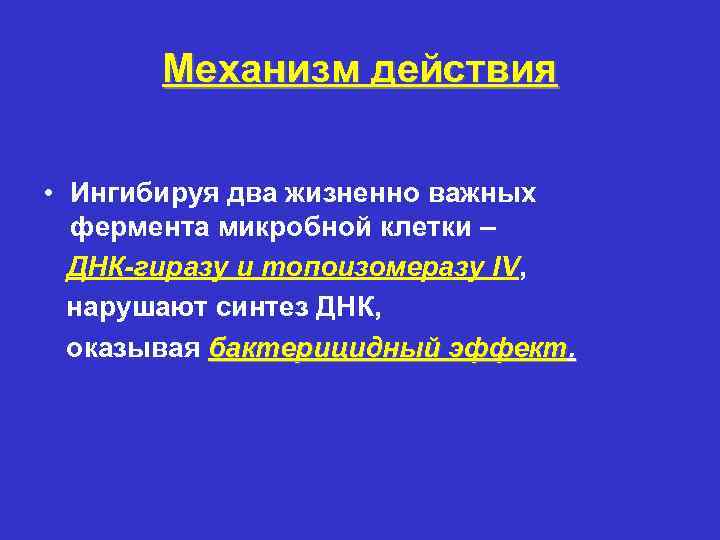 Механизм действия

• Ингибируя два жизненно важных фермента микробной клетки – ДНК-гиразу и топоизомеразу IV, нарушают синтез ДНК, оказывая бактерицидный эффект.